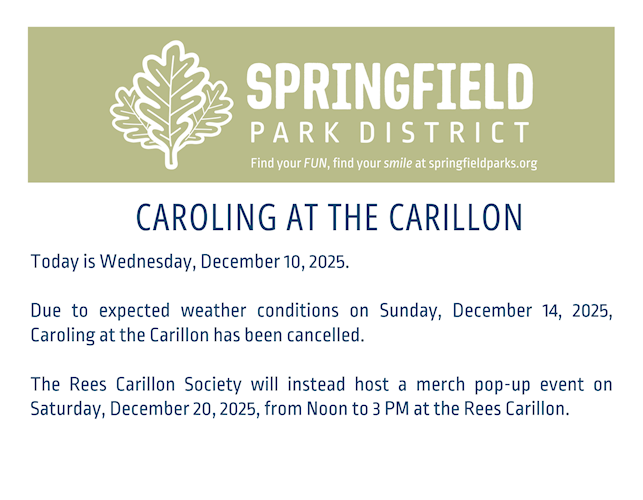 SPRINGFIELD
PARK DISTRICT
Find your FUN, find your smile at springfieldparks.org

CAROLING AT THE CARILLON

Today is Wednesday, December 10, 2025.

Due to expected weather conditions on Sunday, December 14, 2025, Caroling at the Carillon has been cancelled.

The Rees Carillon Society will instead host a merch pop-up event on Saturday, December 20, 2025, from Noon to 3 PM at the Rees Carillon.